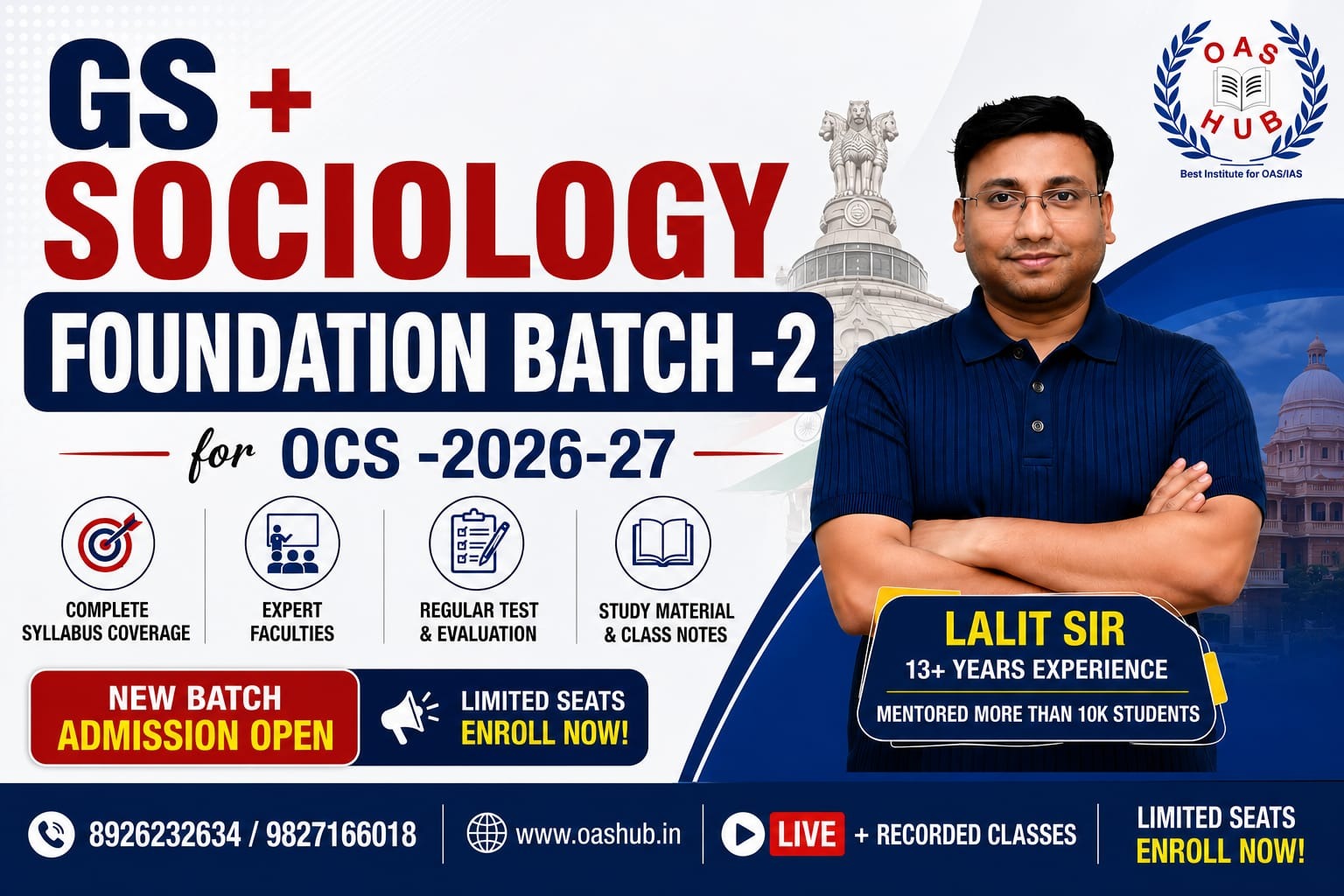 GS +
SOCIOLOGY
FOUNDATION BATCH -2
for OCS -2026-27

OAS HUB
Best Institute for OAS/IAS

COMPLETE SYLLABUS COVERAGE

EXPERT FACULTIES

REGULAR TEST & EVALUATION

STUDY MATERIAL & CLASS NOTES

NEW BATCH
ADMISSION OPEN

LIMITED SEATS
ENROLL NOW!

LALIT SIR
13+ YEARS EXPERIENCE
MENTORED MORE THAN 10K STUDENTS

8926232634 / 9827166018

www.oashub.in

LIVE + RECORDED CLASSES

LIMITED SEATS
ENROLL NOW!